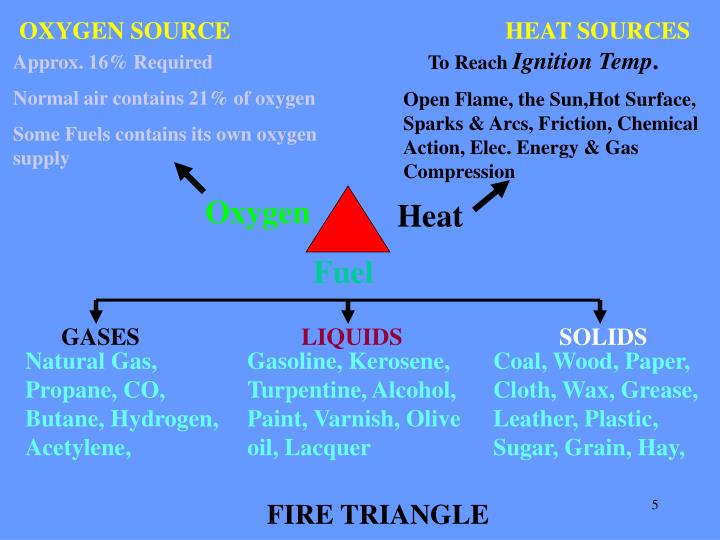 OXYGEN SOURCE

Approx. 16% Required

Normal air contains 21% of oxygen

Some Fuels contains its own oxygen supply

HEAT SOURCES

To Reach Ignition Temp.

Open Flame, the Sun,Hot Surface, Sparks & Arcs, Friction, Chemical Action, Elec. Energy & Gas Compression

Oxygen

Heat

Fuel

GASES

Natural Gas, Propane, CO, Butane, Hydrogen, Acetylene,

LIQUIDS

Gasoline, Kerosene, Turpentine, Alcohol, Paint, Varnish, Olive oil, Lacquer

SOLIDS

Coal, Wood, Paper, Cloth, Wax, Grease, Leather, Plastic, Sugar, Grain, Hay,

FIRE TRIANGLE

5